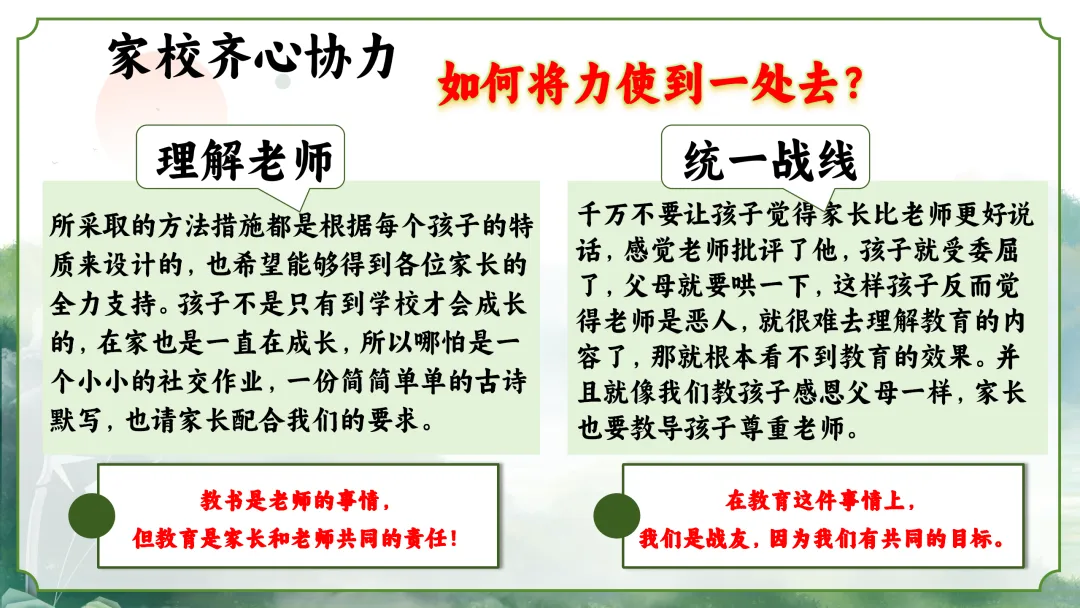 家校齐心协力

如何将力使到一处去？

理解老师

所采取的方法措施都是根据每个孩子的特质来设计的，也希望能够得到各位家长的全力支持。孩子不是只有到学校才会成长的，在家也是一直在成长，所以哪怕是一个小小的社交作业，一份简简单单的古诗默写，也请家长配合我们的要求。

教书是老师的事情，
但教育是家长和老师共同的责任！

统一战线

千万不要让孩子觉得家长比老师更好说话，感觉老师批评了他，孩子就受委屈了，父母就要哄一下，这样孩子反而觉得老师是恶人，就很难去理解教育的内容了，那就根本看不到教育的效果。并且就像我们教孩子感恩父母一样，家长也要教导孩子尊重老师。

在教育这件事情上，
我们是战友，因为我们有共同的目标。